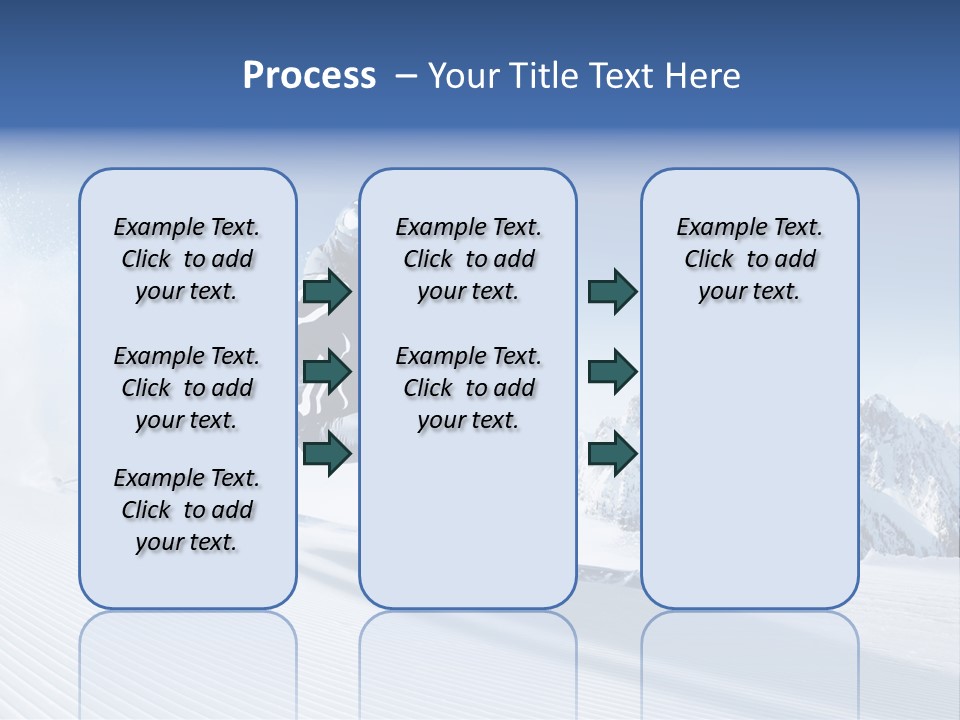 Process – Your Title Text Here

Example Text. Click to add your text.

Example Text. Click to add your text.

Example Text. Click to add your text.

Example Text. Click to add your text.

Example Text. Click to add your text.

Example Text. Click to add your text.